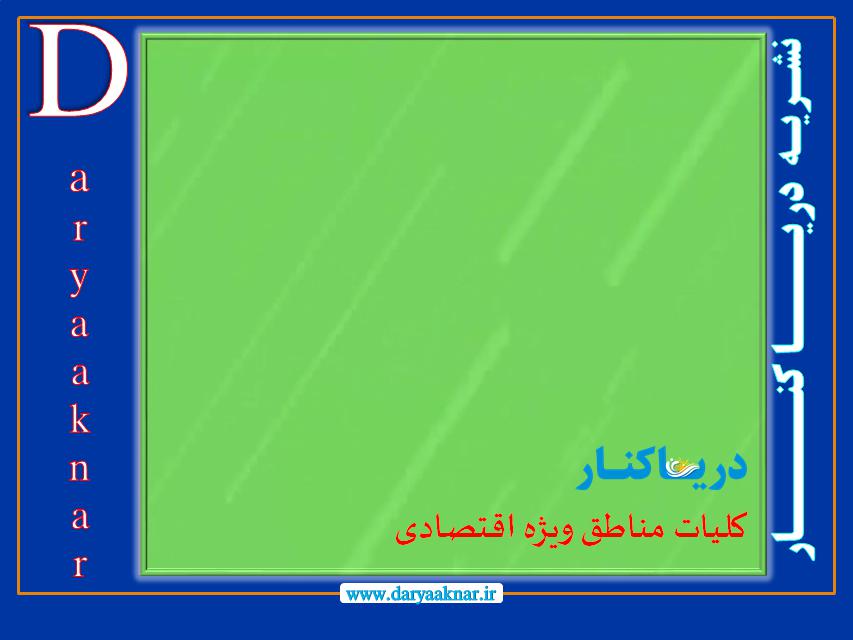 D
a
r
y
a
a
k
n
a
r

نشریه دریاکنار

دریاکنار

کلیات مناطق ویژه اقتصادی

www.daryaaknar.ir